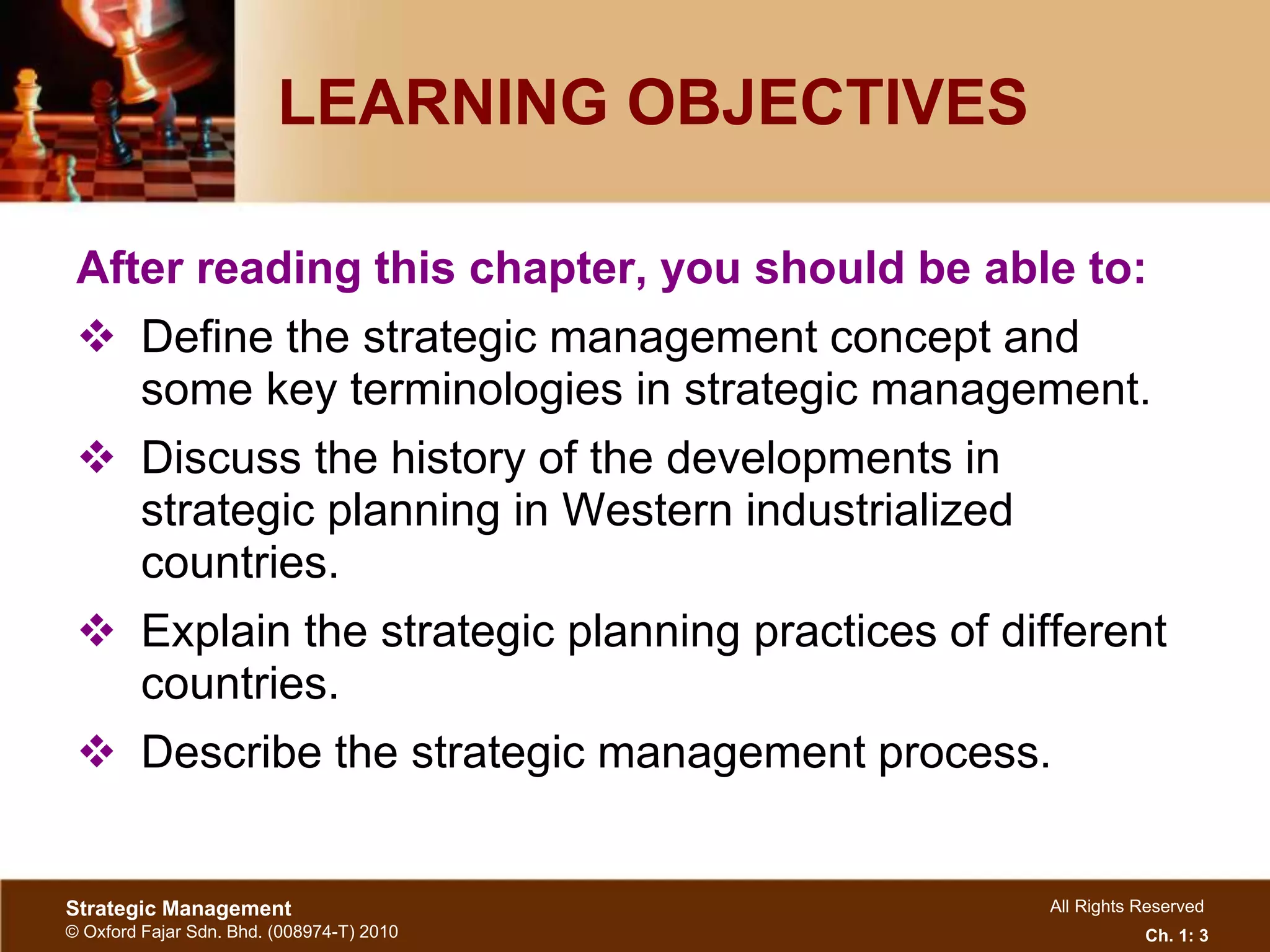 LEARNING OBJECTIVES

After reading this chapter, you should be able to:

❖ Define the strategic management concept and some key terminologies in strategic management.

❖ Discuss the history of the developments in strategic planning in Western industrialized countries.

❖ Explain the strategic planning practices of different countries.

❖ Describe the strategic management process.

Strategic Management
© Oxford Fajar Sdn. Bhd. (008974-T) 2010

All Rights Reserved
Ch. 1: 3